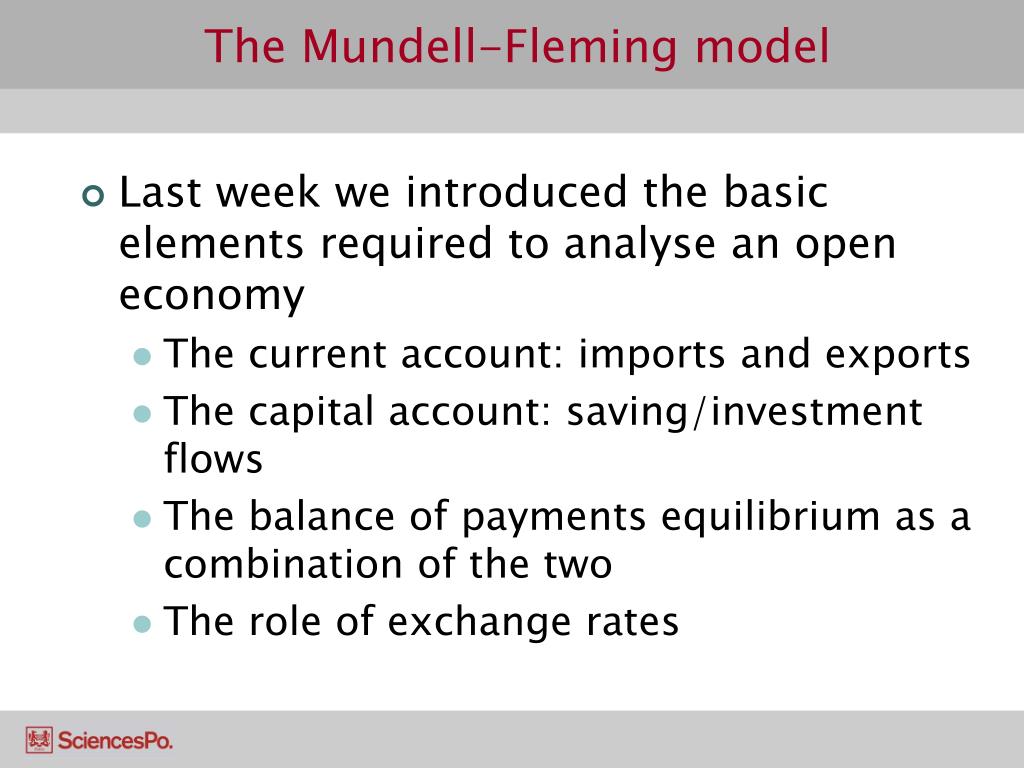 The Mundell-Fleming model

Last week we introduced the basic elements required to analyse an open economy

The current account: imports and exports

The capital account: saving/investment flows

The balance of payments equilibrium as a combination of the two

The role of exchange rates

SciencesPo.